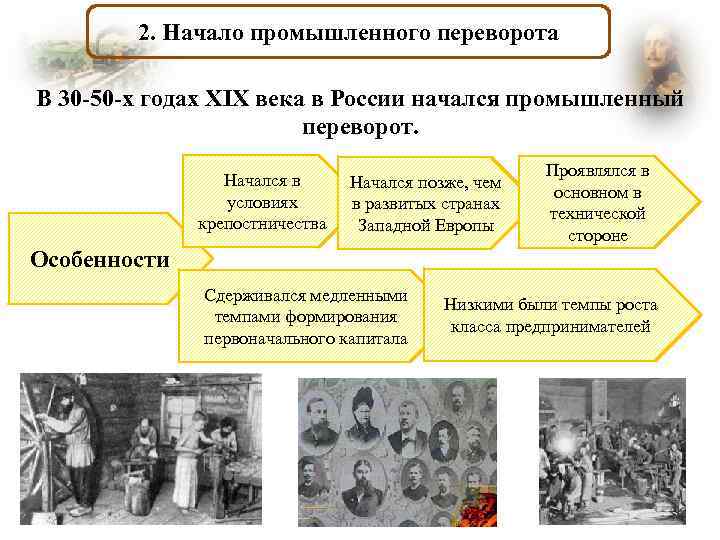 2. Начало промышленного переворота

В 30-50-х годах XIX века в России начался промышленный переворот.

Особенности

Начался в условиях крепостничества

Начался позже, чем в развитых странах Западной Европы

Проявлялся в основном в технической стороне

Сдерживался медленными темпами формирования первоначального капитала

Низкими были темпы роста класса предпринимателей